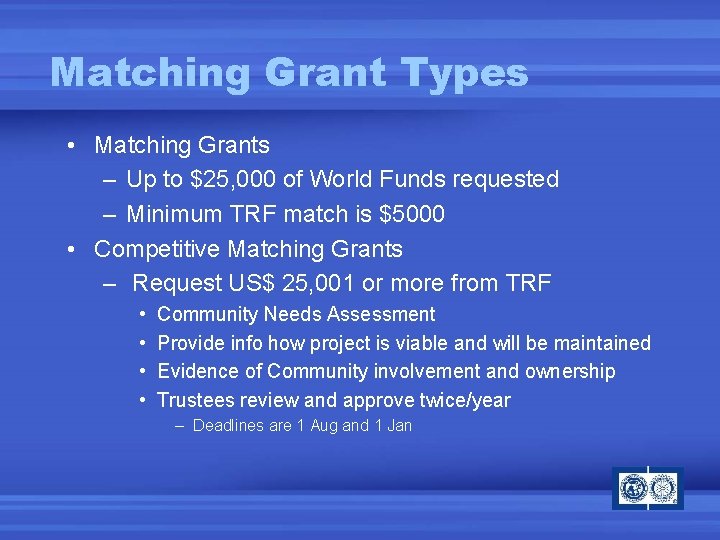 Matching Grant Types

• Matching Grants
– Up to \$25,000 of World Funds requested
– Minimum TRF match is \$5000
• Competitive Matching Grants
– Request US\$ 25,001 or more from TRF
• Community Needs Assessment
• Provide info how project is viable and will be maintained
• Evidence of Community involvement and ownership
• Trustees review and approve twice/year
– Deadlines are 1 Aug and 1 Jan